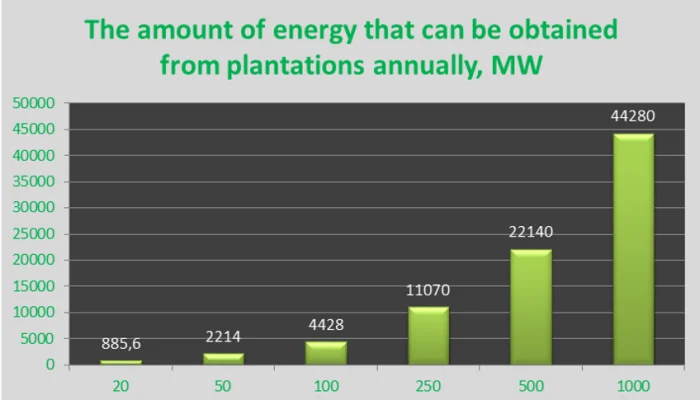 The amount of energy that can be obtained from plantations annually, MW

50000
45000
40000
35000
30000
25000
20000
15000
10000
5000
0

885,6
2214
4428
11070
22140
44280

20
50
100
250
500
1000